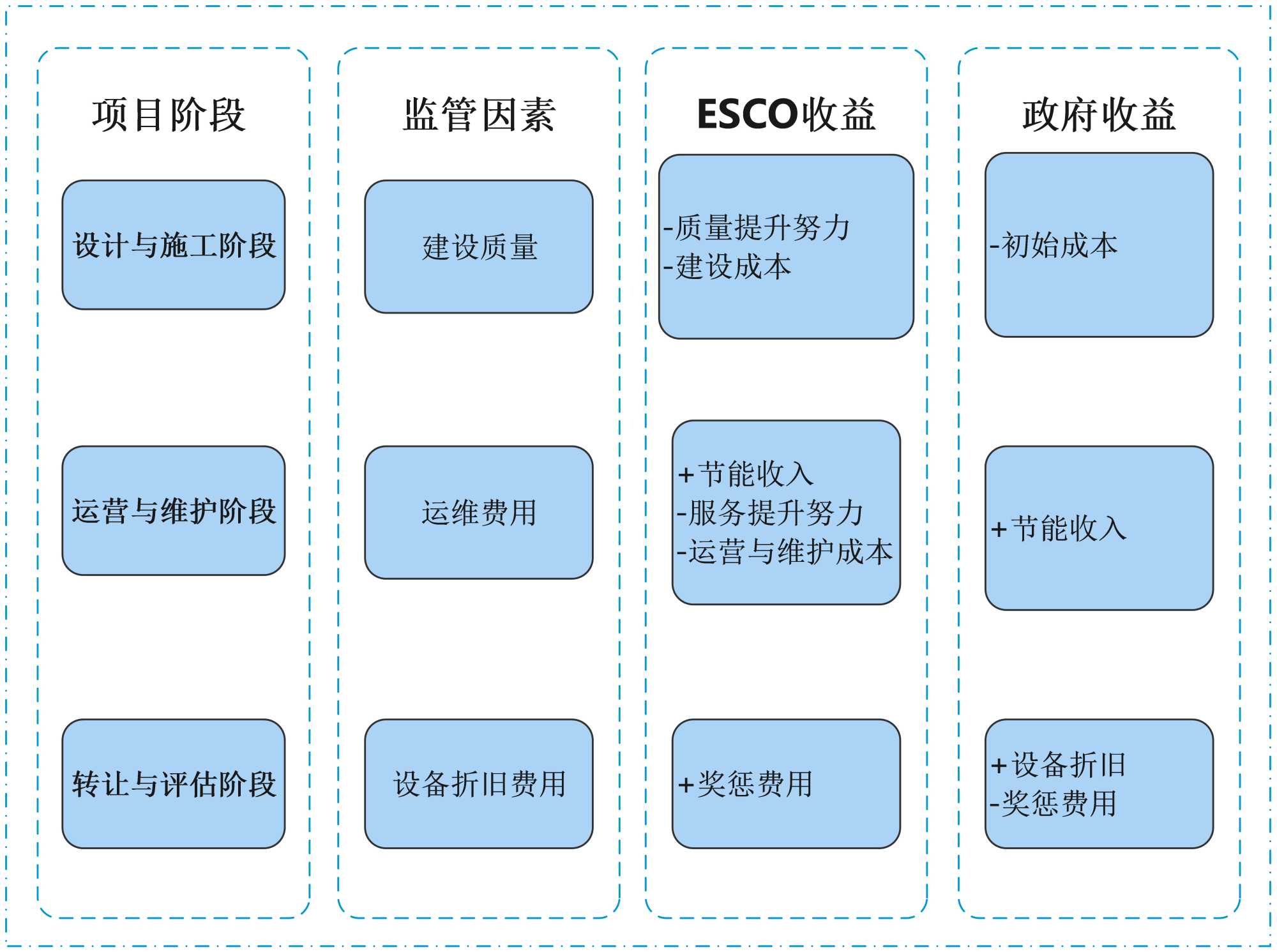 项目阶段

设计与施工阶段

运营与维护阶段

转让与评估阶段

监管因素

建设质量

运维费用

设备折旧费用

ESCO收益

-质量提升努力
-建设成本

+节能收入
-服务提升努力
-运营与维护成本

+奖惩费用

政府收益

-初始成本

+节能收入

+设备折旧
-奖惩费用